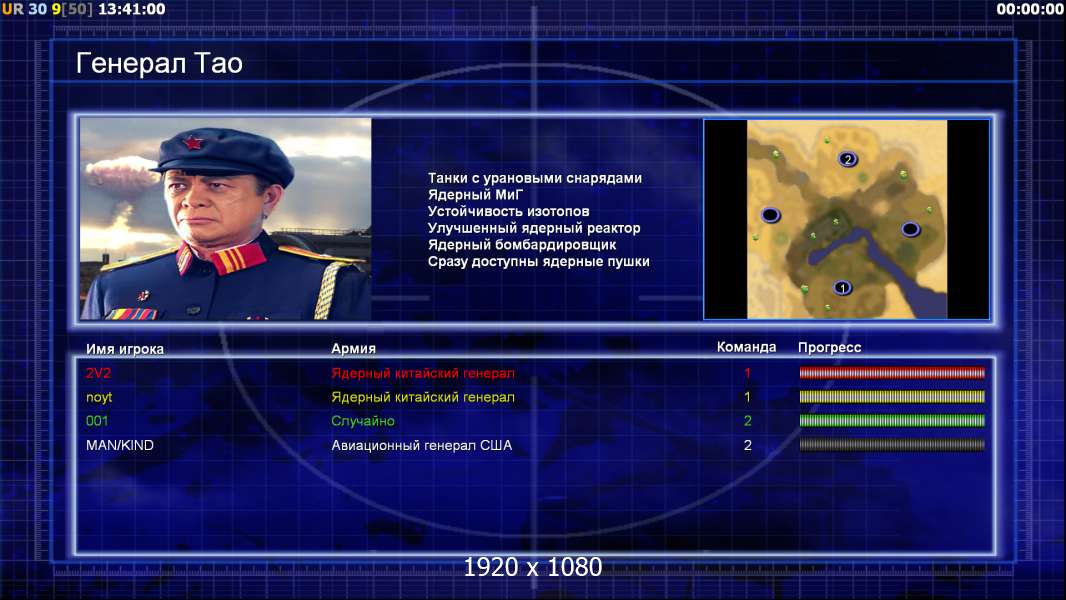 UR 30 9[50] 13:41:00

00:00:00

Генерал Тао

Танки с урановыми снарядами
Ядерный МиГ
Устойчивость изотопов
Улучшенный ядерный реактор
Ядерный бомбардировщик
Сразу доступны ядерные пушки

2

1

| Имя игрока | Армия | Команда | Прогресс |
|---|---|---|---|
| 2V2 | Ядерный китайский генерал | 1 | |
| noyt | Ядерный китайский генерал | 1 | |
| 001 | Случайно | 2 | |
| MAN/KIND | Авиационный генерал США | 2 | |

1920 x 1080